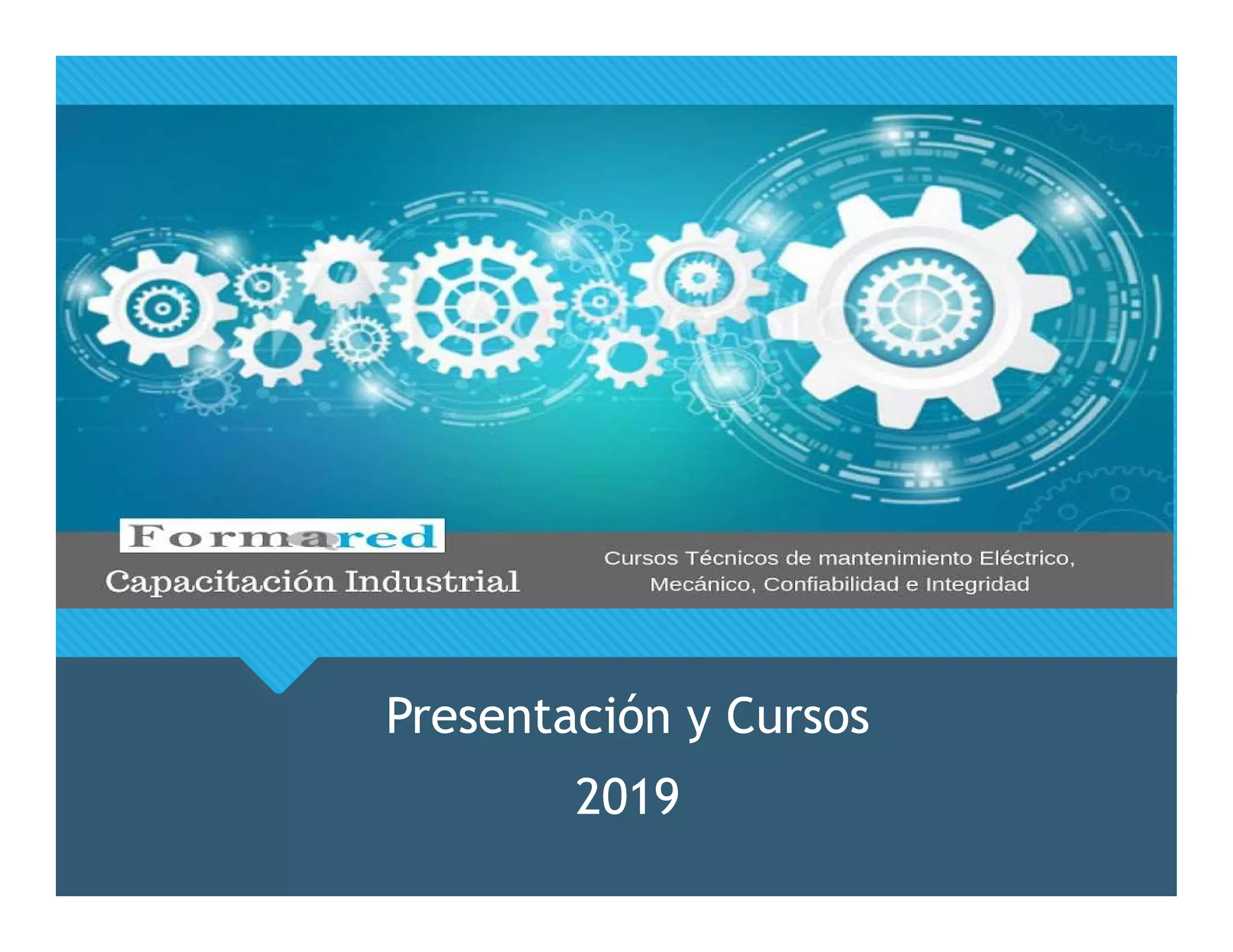 Formared
Capacitación Industrial

Cursos Técnicos de mantenimiento Eléctrico, Mecánico, Confiabilidad e Integridad

Presentación y Cursos
2019